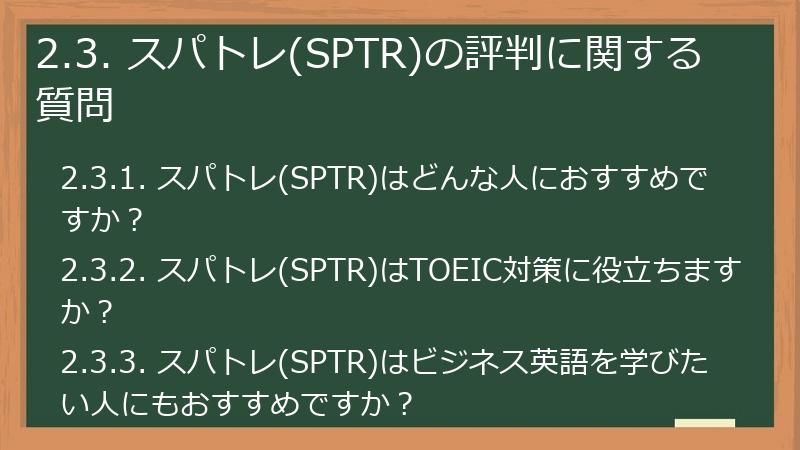 2.3. スパトレ(SPTR)の評判に関する質問

2.3.1. スパトレ(SPTR)はどんな人におすすめですか？

2.3.2. スパトレ(SPTR)はTOEIC対策に役立ちますか？

2.3.3. スパトレ(SPTR)はビジネス英語を学びたい人にもおすすめですか？